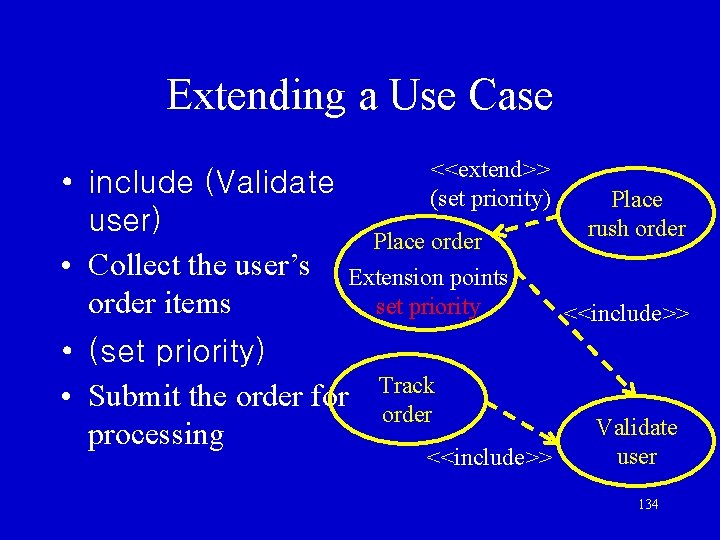 Extending a Use Case

• include (Validate user)
• Collect the user's order items
• (set priority)
• Submit the order for processing

<<extend>>
(set priority)

Place rush order

Place order
Extension points
set priority

<<include>>

Track order

<<include>>

Validate user

134